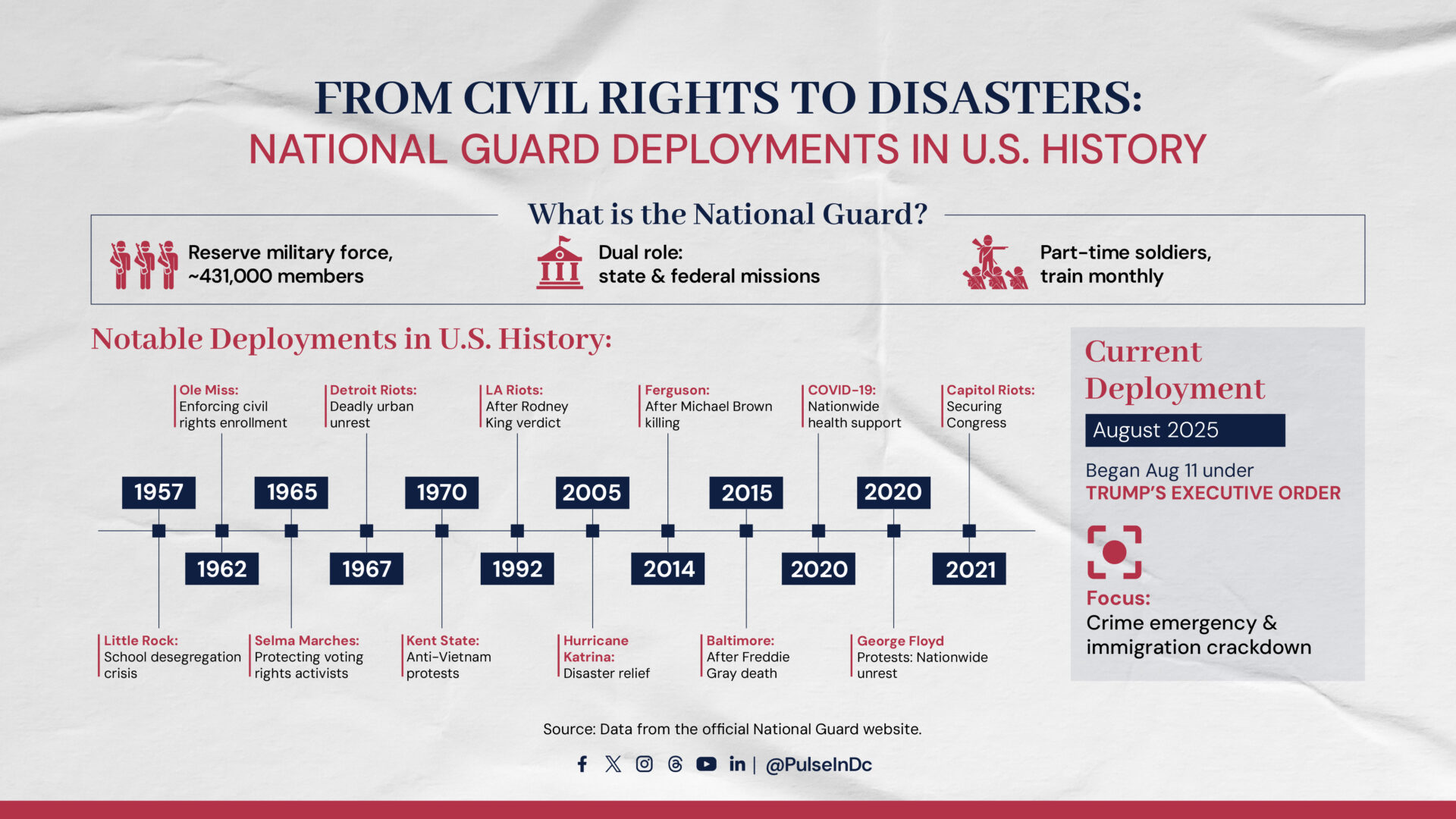 FROM CIVIL RIGHTS TO DISASTERS:
NATIONAL GUARD DEPLOYMENTS IN U.S. HISTORY

What is the National Guard?

Reserve military force, ~431,000 members

Dual role: state & federal missions

Part-time soldiers, train monthly

Notable Deployments in U.S. History:

1957
Little Rock: School desegregation crisis

1962
Ole Miss: Enforcing civil rights enrollment

1965
Selma Marches: Protecting voting rights activists

1967
Detroit Riots: Deadly urban unrest

1970
Kent State: Anti-Vietnam protests

1992
LA Riots: After Rodney King verdict

2005
Hurricane Katrina: Disaster relief

2014
Ferguson: After Michael Brown killing

2015
Baltimore: After Freddie Gray death

2020
COVID-19: Nationwide health support

2020
George Floyd Protests: Nationwide unrest

2021
Capitol Riots: Securing Congress

Current Deployment

August 2025

Began Aug 11 under
TRUMP'S EXECUTIVE ORDER

Focus:
Crime emergency & immigration crackdown

Source: Data from the official National Guard website.

| @PulseInDc